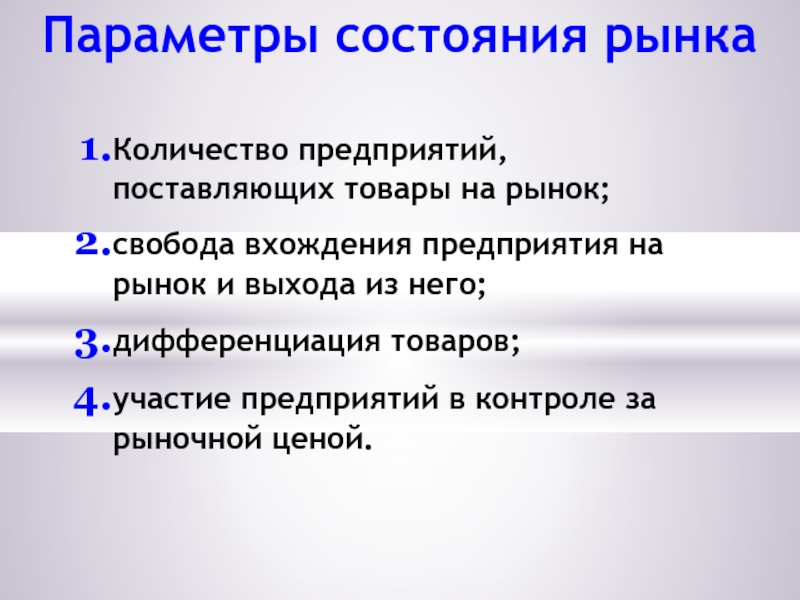 Параметры состояния рынка

1. Количество предприятий, поставляющих товары на рынок;

2. свобода вхождения предприятия на рынок и выхода из него;

3. дифференциация товаров;

4. участие предприятий в контроле за рыночной ценой.